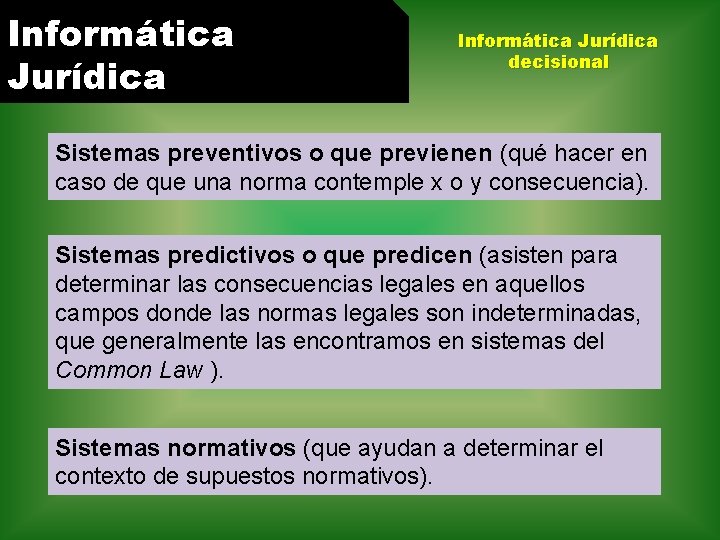 Informática Jurídica

Informática Jurídica decisional

Sistemas preventivos o que previenen (qué hacer en caso de que una norma contemple x o y consecuencia).

Sistemas predictivos o que predicen (asisten para determinar las consecuencias legales en aquellos campos donde las normas legales son indeterminadas, que generalmente las encontramos en sistemas del Common Law ).

Sistemas normativos (que ayudan a determinar el contexto de supuestos normativos).